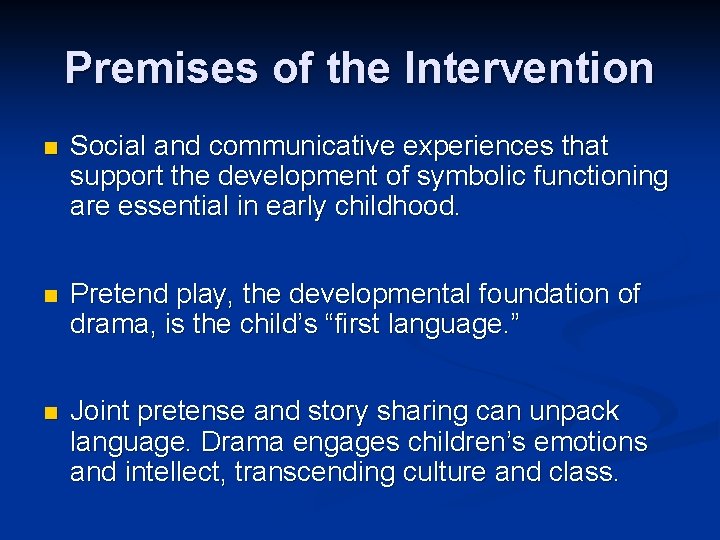 Premises of the Intervention

- Social and communicative experiences that support the development of symbolic functioning are essential in early childhood.

- Pretend play, the developmental foundation of drama, is the child’s “first language.”

- Joint pretense and story sharing can unpack language. Drama engages children’s emotions and intellect, transcending culture and class.